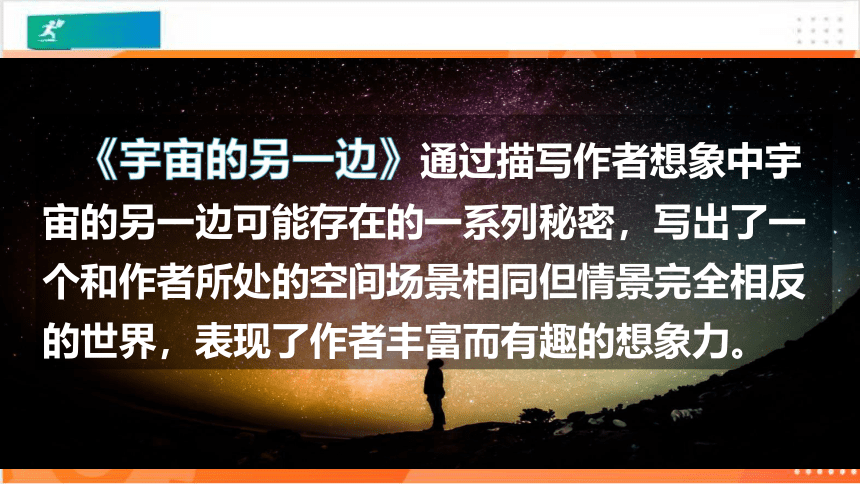 《宇宙的另一边》通过描写作者想象中宇宙的另一边可能存在的一系列秘密，写出了一个和作者所处的空间场景相同但情景完全相反的世界，表现了作者丰富而有趣的想象力。